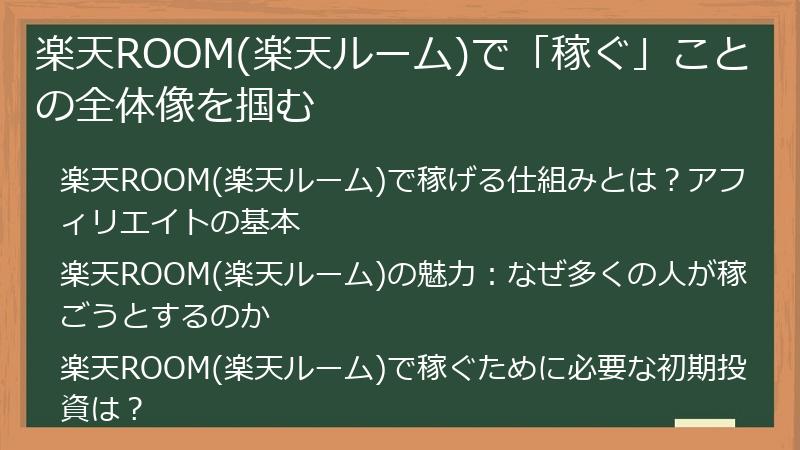 楽天ROOM(楽天ルーム)で「稼ぐ」ことの全体像を掴む

楽天ROOM(楽天ルーム)で稼げる仕組みとは？アフィリエイトの基本

楽天ROOM(楽天ルーム)の魅力：なぜ多くの人が稼ごうとするのか

楽天ROOM(楽天ルーム)で稼ぐために必要な初期投資は？